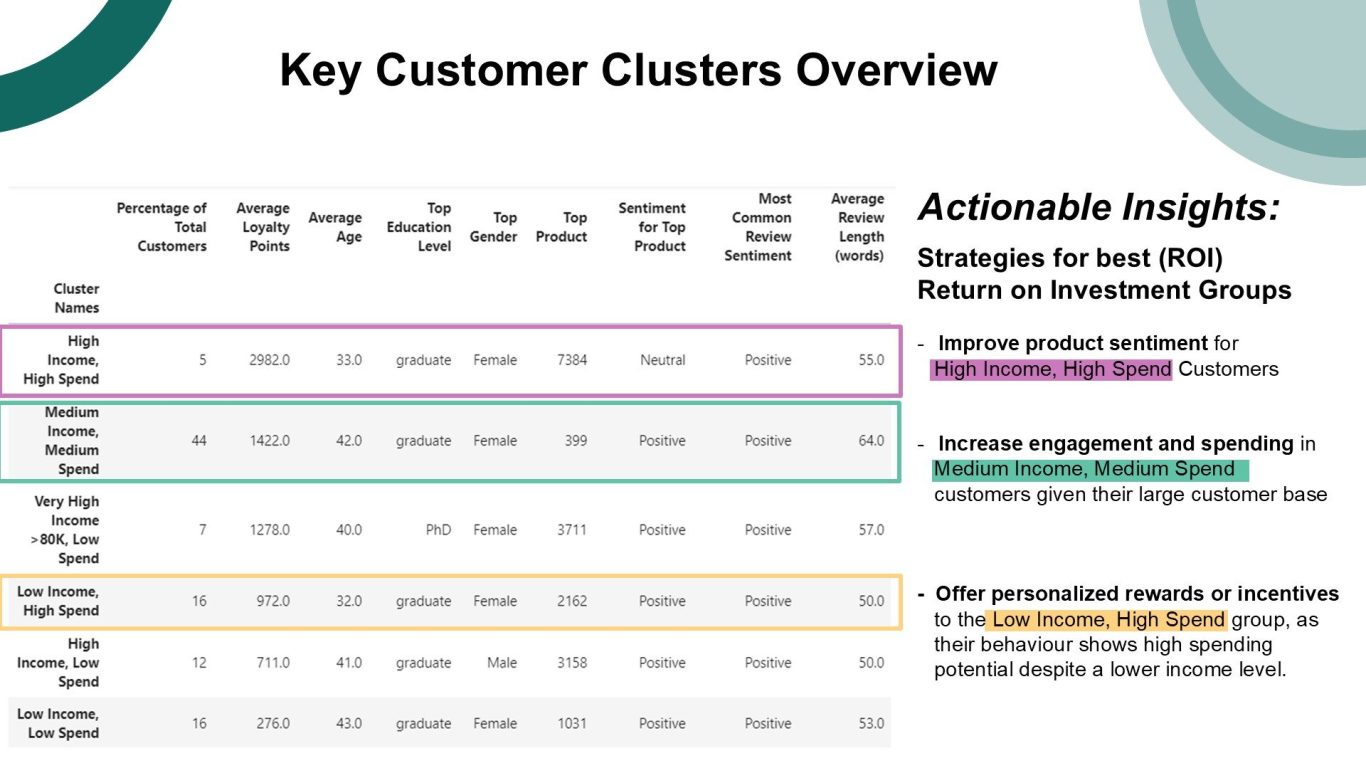 Key Customer Clusters Overview

| Cluster Names | Percentage of Total Customers | Average Loyalty Points | Average Age | Top Education Level | Top Gender | Top Product | Sentiment for Top Product | Most Common Review Sentiment | Average Review Length (words) |
|---|---|---|---|---|---|---|---|---|---|
| High Income, High Spend | 5 | 2982.0 | 33.0 | graduate | Female | 7384 | Neutral | Positive | 55.0 |
| Medium Income, Medium Spend | 44 | 1422.0 | 42.0 | graduate | Female | 399 | Positive | Positive | 64.0 |
| Very High Income >80K, Low Spend | 7 | 1278.0 | 40.0 | PhD | Female | 3711 | Positive | Positive | 57.0 |
| Low Income, High Spend | 16 | 972.0 | 32.0 | graduate | Female | 2162 | Positive | Positive | 50.0 |
| High Income, Low Spend | 12 | 711.0 | 41.0 | graduate | Male | 3158 | Positive | Positive | 50.0 |
| Low Income, Low Spend | 16 | 276.0 | 43.0 | graduate | Female | 1031 | Positive | Positive | 53.0 |

Actionable Insights:

Strategies for best (ROI) Return on Investment Groups

- Improve product sentiment for High Income, High Spend Customers

- Increase engagement and spending in Medium Income, Medium Spend customers given their large customer base

- Offer personalized rewards or incentives to the Low Income, High Spend group, as their behaviour shows high spending potential despite a lower income level.